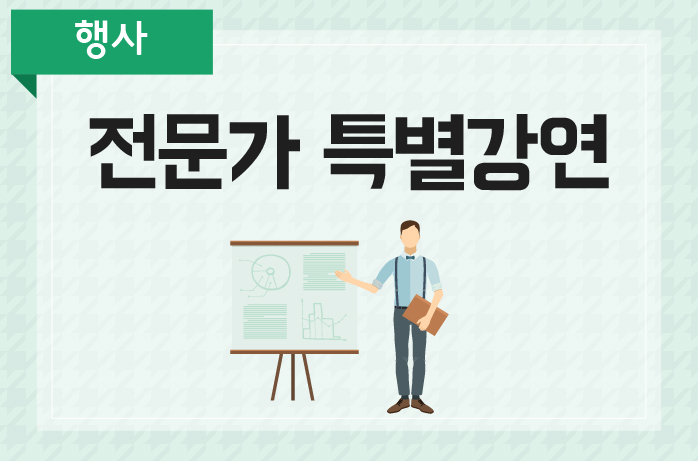 행사

전문가 특별강연